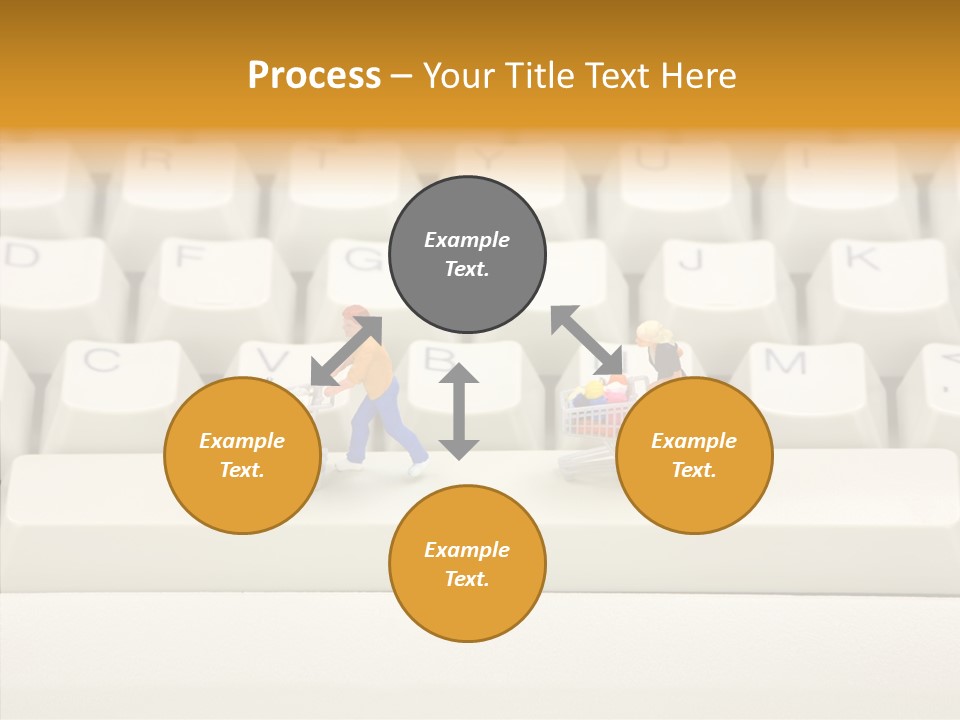 Process – Your Title Text Here

Example Text.

Example Text.

Example Text.

Example Text.